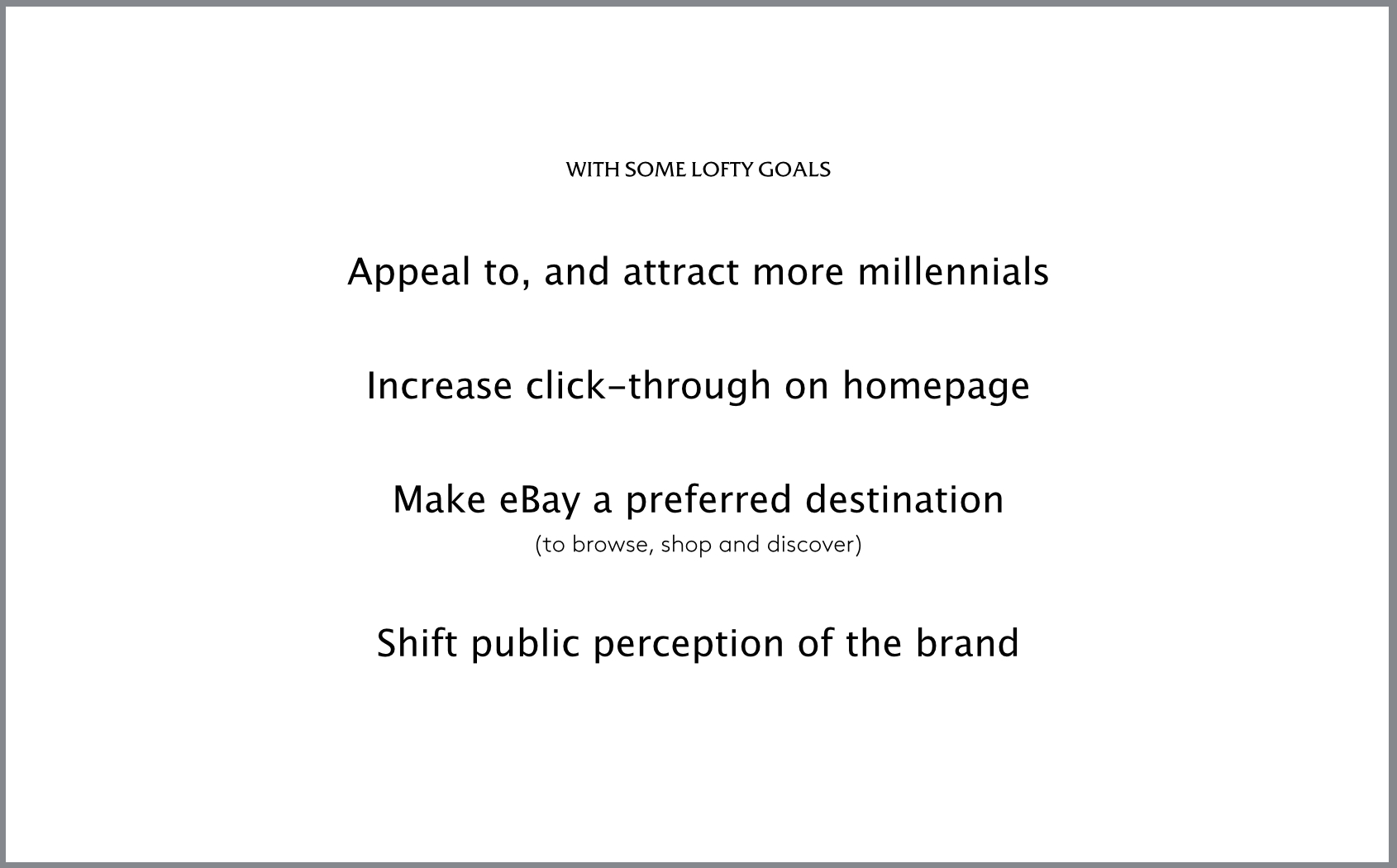 WITH SOME LOFTY GOALS

Appeal to, and attract more millennials

Increase click-through on homepage

Make eBay a preferred destination
(to browse, shop and discover)

Shift public perception of the brand